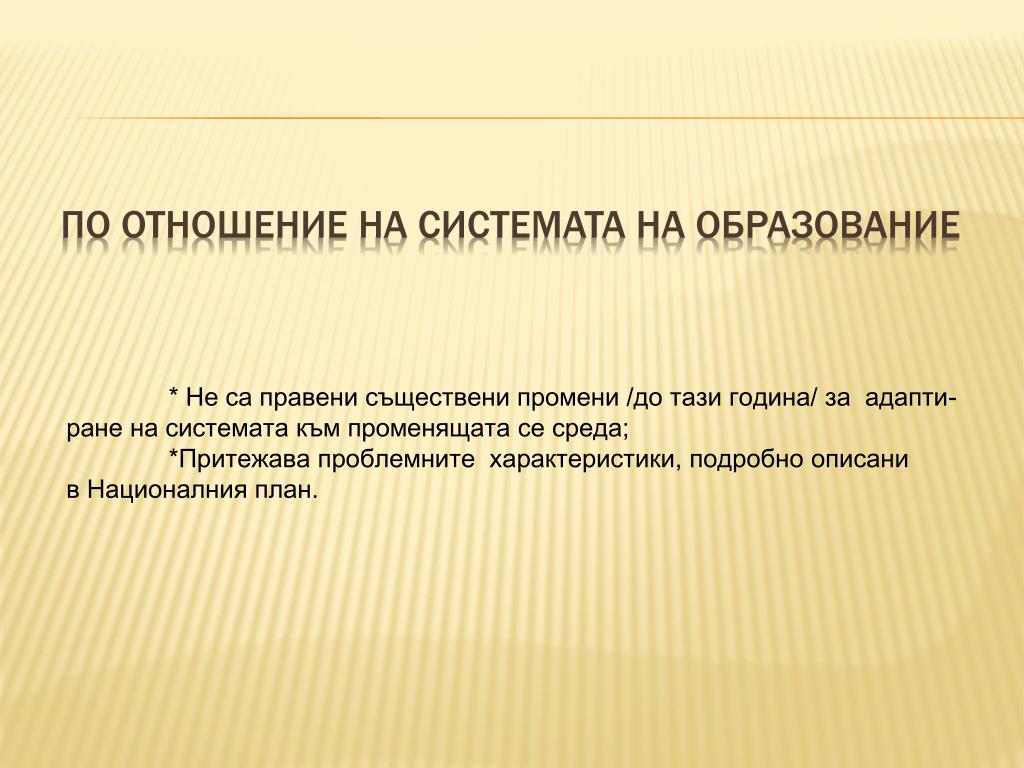 ПО ОТНОШЕНИЕ НА СИСТЕМАТА НА ОБРАЗОВАНИЕ

* Не са правени съществени промени /до тази година/ за адаптиране на системата към променящата се среда;

*Притежава проблемните характеристики, подробно описани в Националния план.